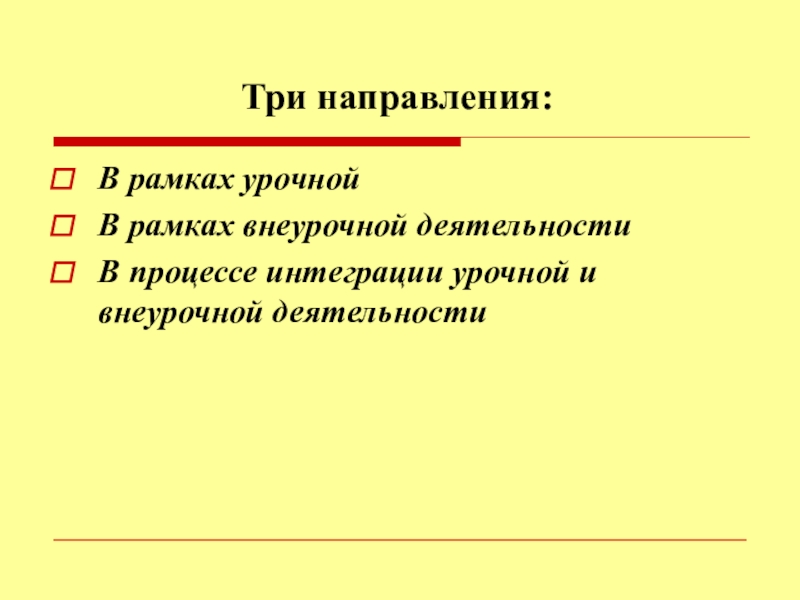 Три направления:

В рамках урочной

В рамках внеурочной деятельности

В процессе интеграции урочной и внеурочной деятельности